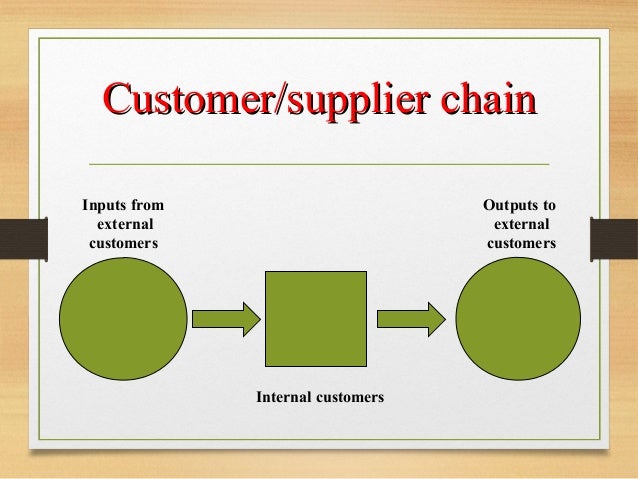 Customer/supplier chain

Inputs from external customers

Outputs to external customers

Internal customers